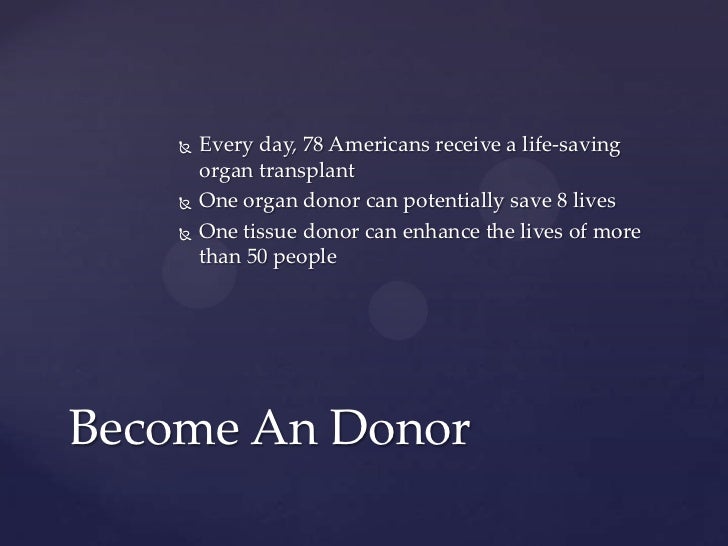 - Every day, 78 Americans receive a life-saving organ transplant
- One organ donor can potentially save 8 lives
- One tissue donor can enhance the lives of more than 50 people

Become An Donor